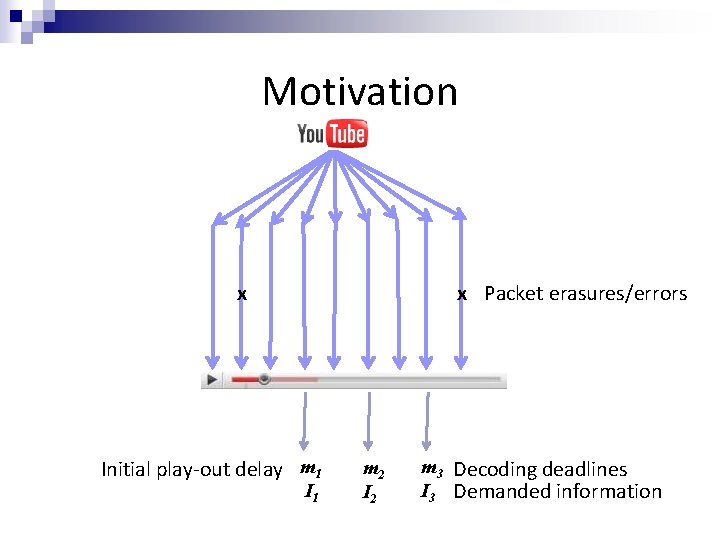 Motivation

YouTube

x

x Packet erasures/errors

Initial play-out delay $m_1$ $m_2$ $m_3$ Decoding deadlines

$I_1$ $I_2$ $I_3$ Demanded information